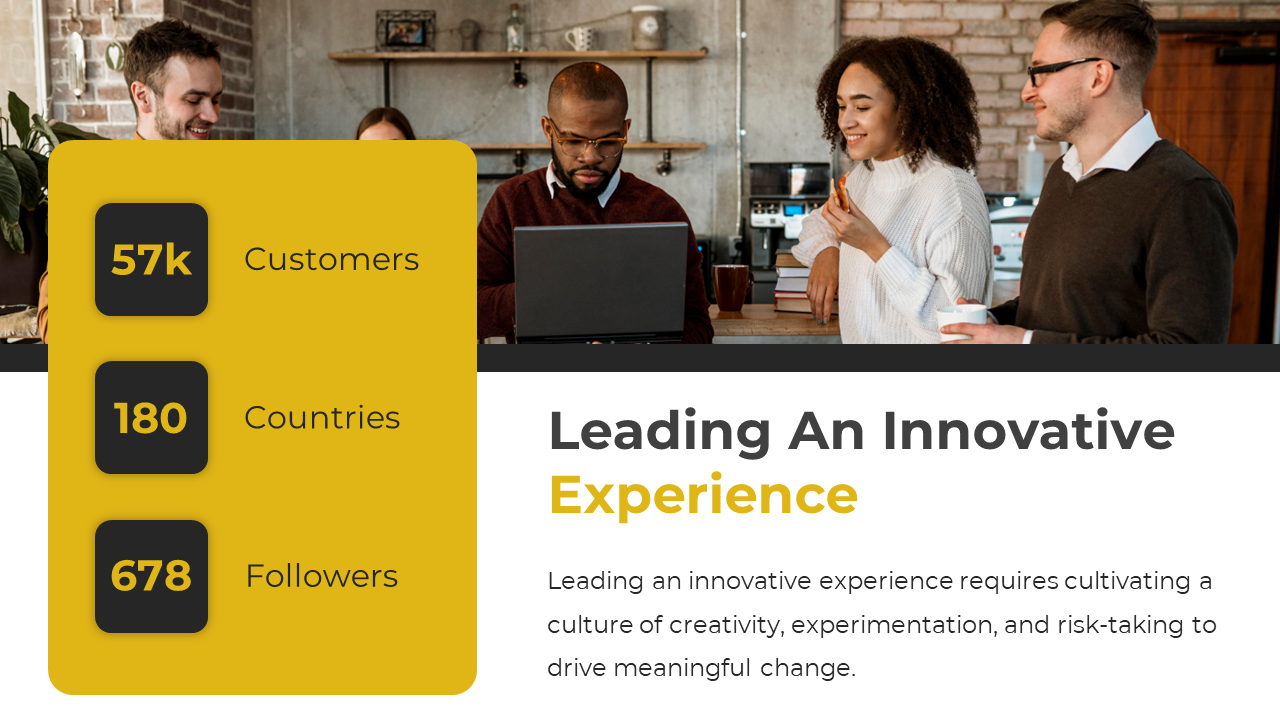 57k Customers

180 Countries

678 Followers

Leading An Innovative Experience

Leading an innovative experience requires cultivating a culture of creativity, experimentation, and risk-taking to drive meaningful change.